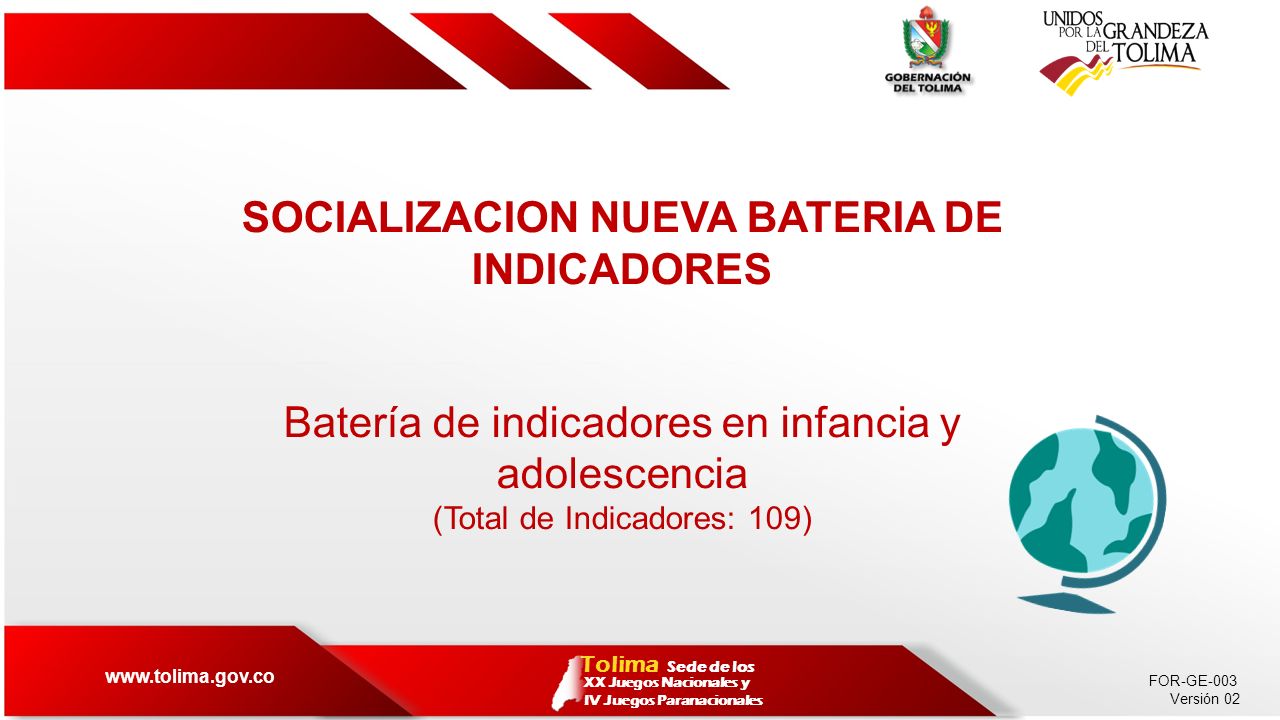 GOBERNACIÓN DEL TOLIMA

UNIDOS POR LA GRANDEZA DEL TOLIMA

SOCIALIZACION NUEVA BATERIA DE INDICADORES

Batería de indicadores en infancia y adolescencia
(Total de Indicadores: 109)

www.tolima.gov.co

Tolima Sede de los XX Juegos Nacionales y IV Juegos Paranacionales

FOR-GE-003
Versión 02